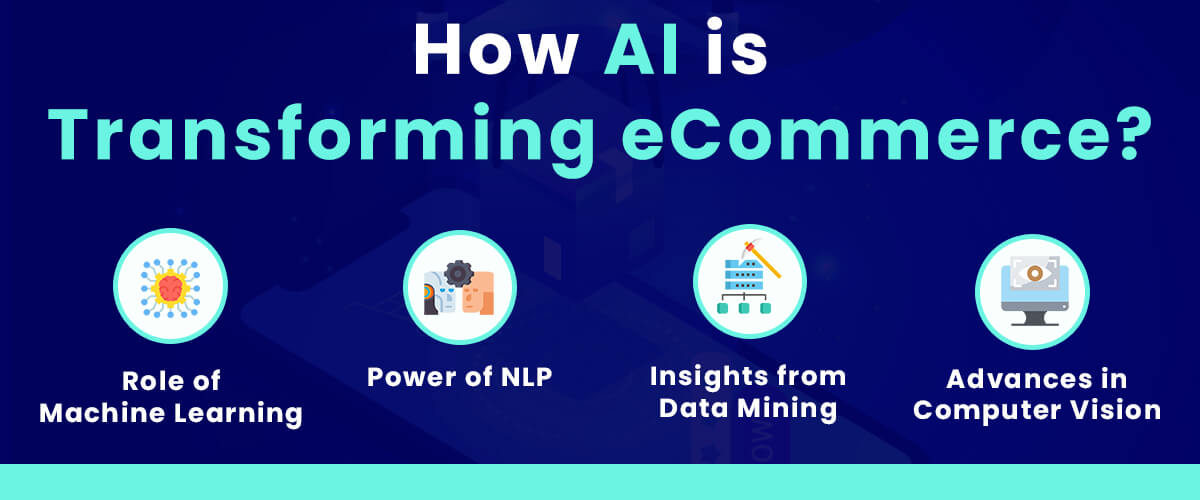 How AI is Transforming eCommerce?

Role of Machine Learning

Power of NLP

Insights from Data Mining

Advances in Computer Vision